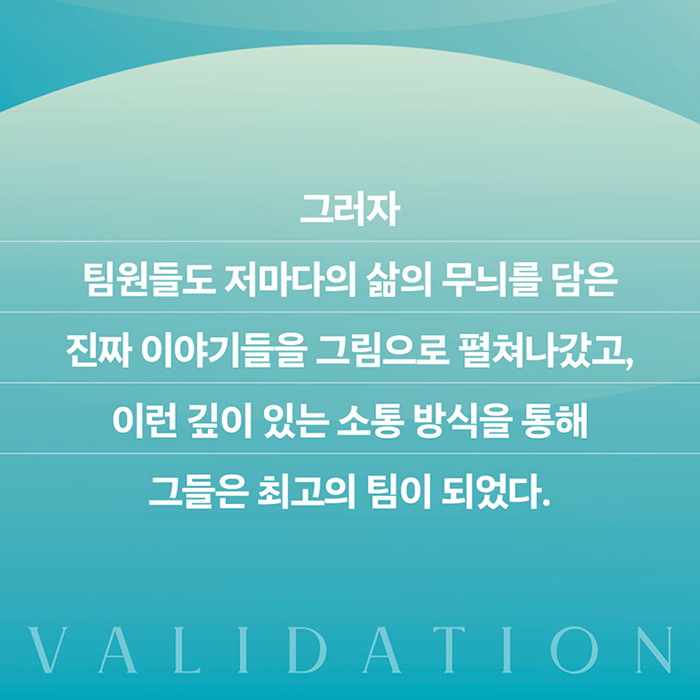 그러자
팀원들도 저마다의 삶의 무늬를 담은
진짜 이야기들을 그림으로 펼쳐나갔고,
이런 깊이 있는 소통 방식을 통해
그들은 최고의 팀이 되었다.

VALIDATION